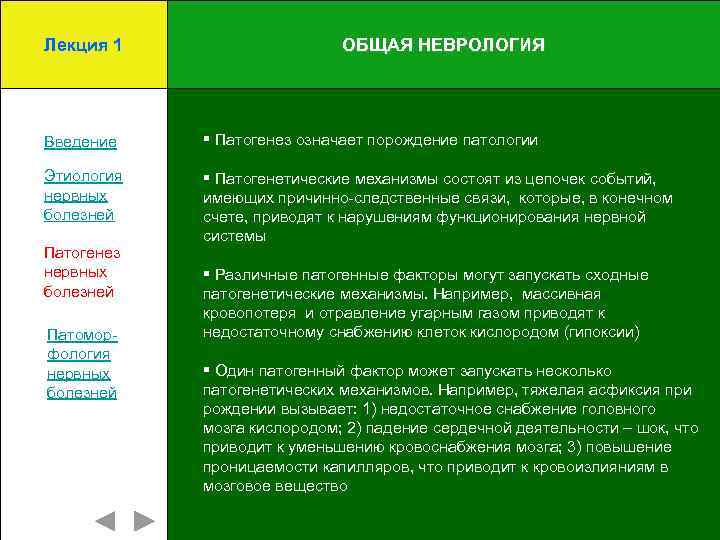 Лекция 1

ОБЩАЯ НЕВРОЛОГИЯ

Введение

Этиология нервных болезней

Патогенез нервных болезней

Патоморфология нервных болезней

▪ Патогенез означает порождение патологии

▪ Патогенетические механизмы состоят из цепочек событий, имеющих причинно-следственные связи, которые, в конечном счете, приводят к нарушениям функционирования нервной системы

▪ Различные патогенные факторы могут запускать сходные патогенетические механизмы. Например, массивная кровопотеря и отравление угарным газом приводят к недостаточному снабжению клеток кислородом (гипоксии)

▪ Один патогенный фактор может запускать несколько патогенетических механизмов. Например, тяжелая асфиксия при рождении вызывает: 1) недостаточное снабжение головного мозга кислородом; 2) падение сердечной деятельности – шок, что приводит к уменьшению кровоснабжения мозга; 3) повышение проницаемости капилляров, что приводит к кровоизлияниям в мозговое вещество